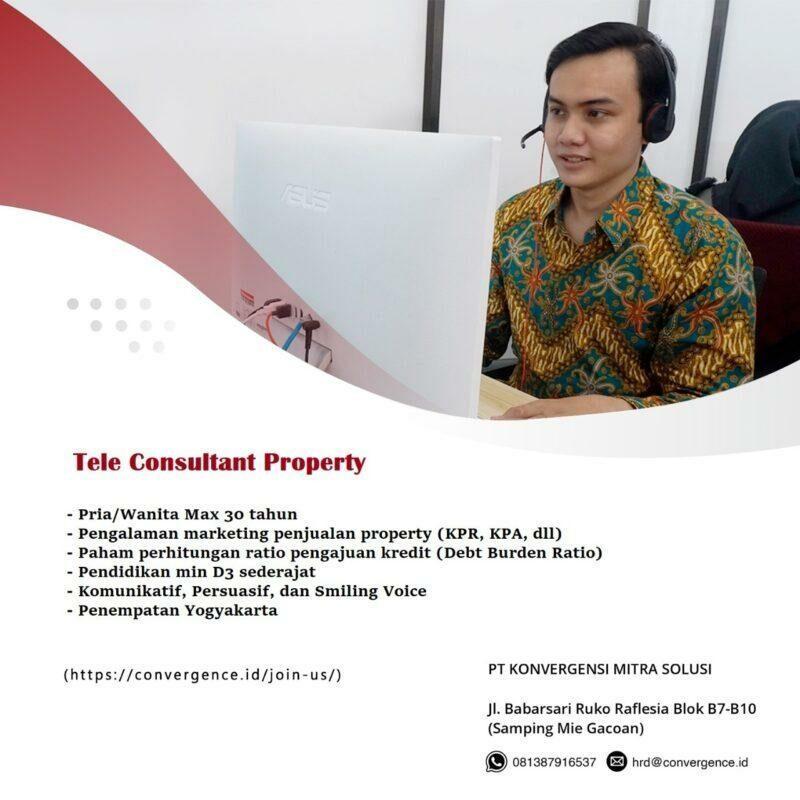 ASUS

Tele Consultant Property

- Pria/Wanita Max 30 tahun
- Pengalaman marketing penjualan property (KPR, KPA, dll)
- Paham perhitungan ratio pengajuan kredit (Debt Burden Ratio)
- Pendidikan min D3 sederajat
- Komunikatif, Persuasif, dan Smiling Voice
- Penempatan Yogyakarta

(https://convergence.id/join-us/)

PT KONVERGENSI MITRA SOLUSI

Jl. Babarsari Ruko Raflesia Blok B7-B10 (Samping Mie Gacoan)

081387916537 hrd@convergence.id